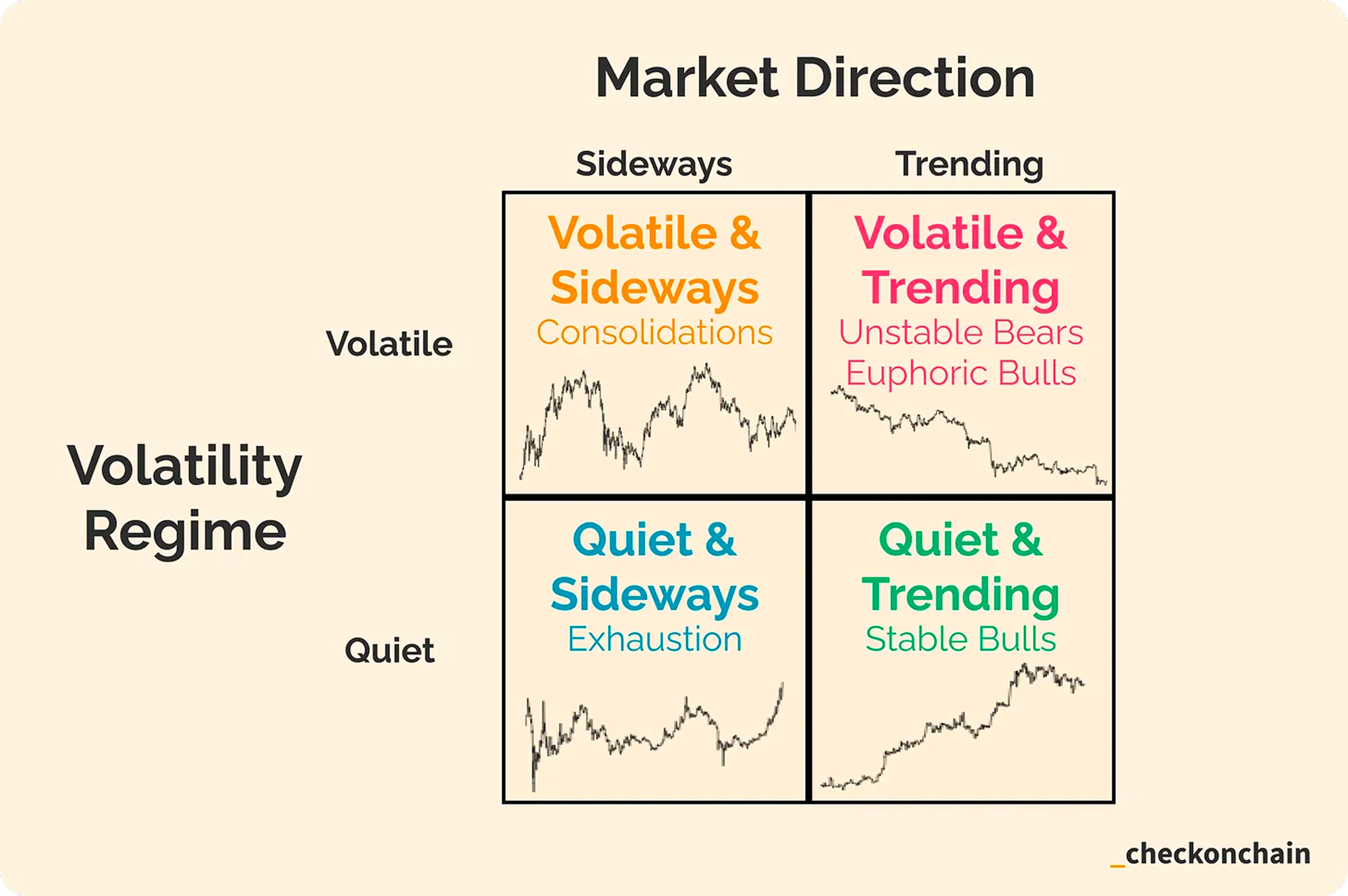 Market Direction

Volatility Regime

| | Sideways | Trending |
|---|---|---|
| Volatile | Volatile & Sideways Consolidations | Volatile & Trending Unstable Bears Euphoric Bulls |
| Quiet | Quiet & Sideways Exhaustion | Quiet & Trending Stable Bulls |

_checkonchain